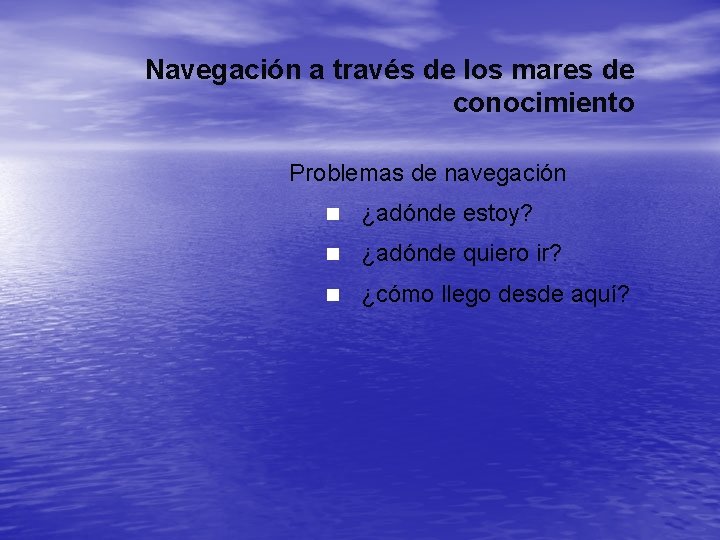 Navegación a través de los mares de conocimiento

Problemas de navegación

- ¿adónde estoy?
- ¿adónde quiero ir?
- ¿cómo llego desde aquí?